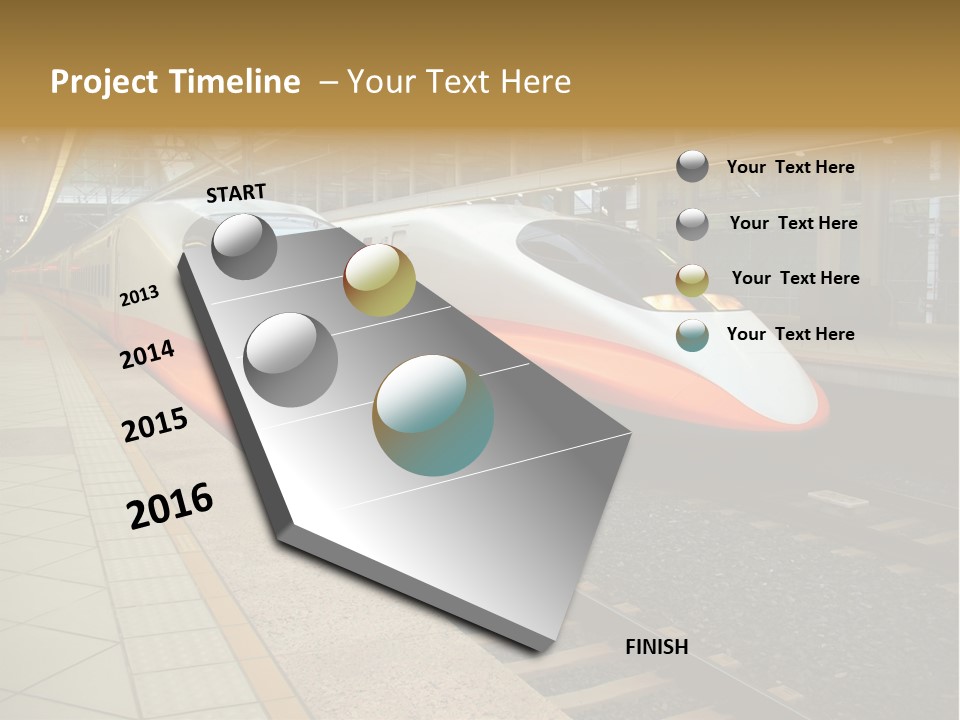 Project Timeline – Your Text Here

START

2013

2014

2015

2016

FINISH

Your Text Here

Your Text Here

Your Text Here

Your Text Here